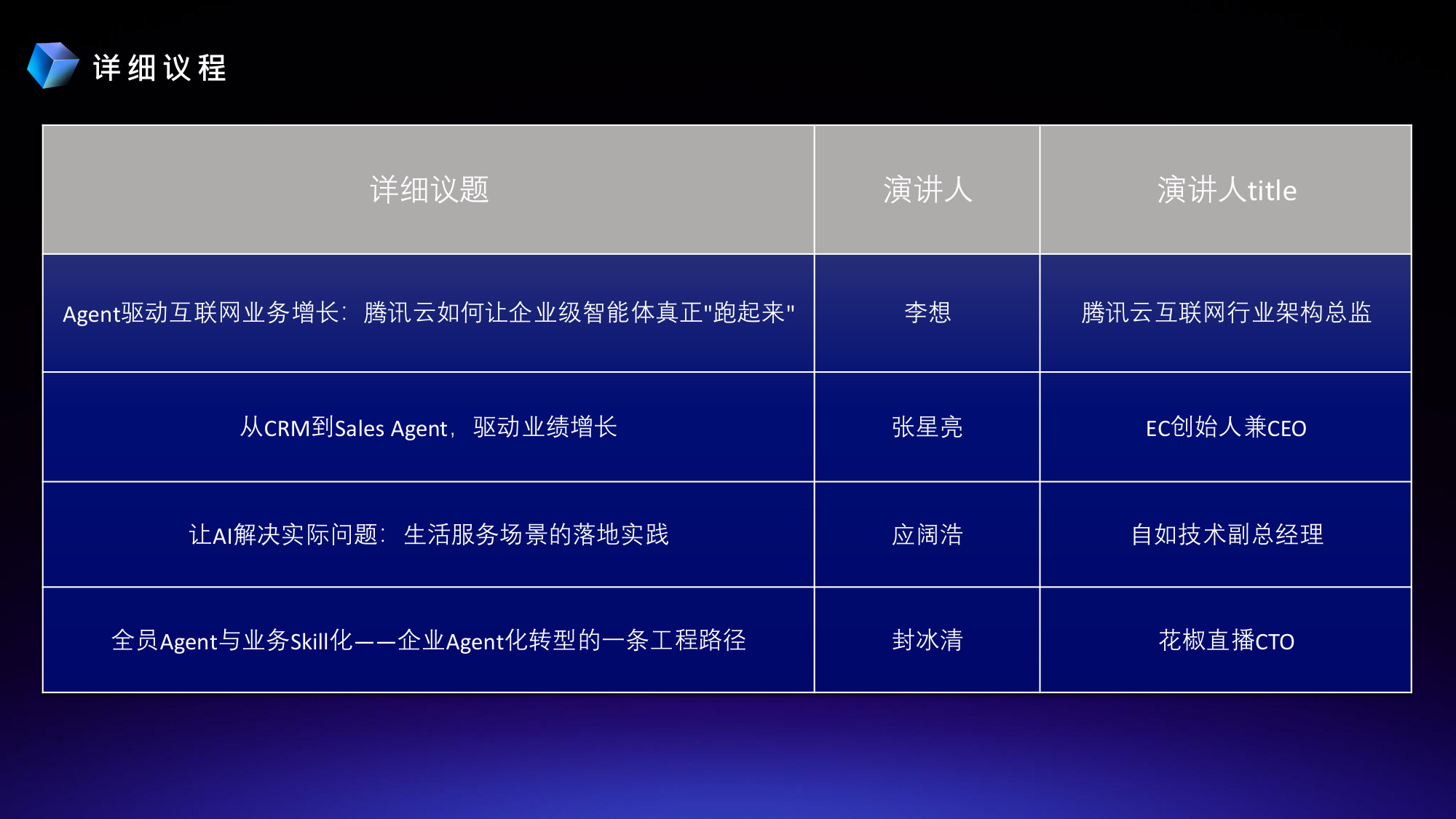 详细议程

| 详细议题 | 演讲人 | 演讲人title |
|---|---|---|
| Agent驱动互联网业务增长：腾讯云如何让企业级智能体真正"跑起来" | 李想 | 腾讯云互联网行业架构总监 |
| 从CRM到Sales Agent，驱动业绩增长 | 张星亮 | EC创始人兼CEO |
| 让AI解决实际问题：生活服务场景的落地实践 | 应阔浩 | 自如技术副总经理 |
| 全员Agent与业务Skill化——企业Agent化转型的一条工程路径 | 封冰清 | 花椒直播CTO |